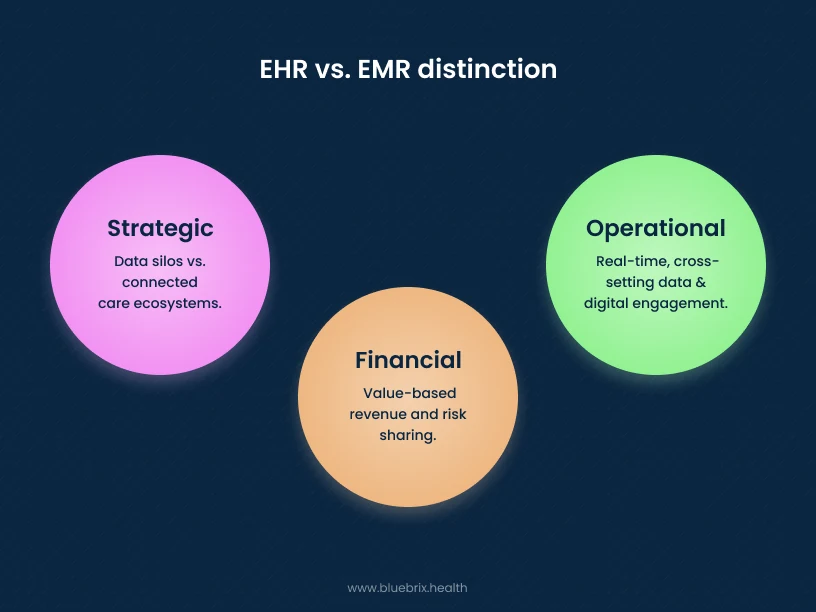 EHR vs. EMR distinction

Strategic

Data silos vs. connected care ecosystems.

Financial

Value-based revenue and risk sharing.

Operational

Real-time, cross-setting data & digital engagement.

www.bluebrix.health